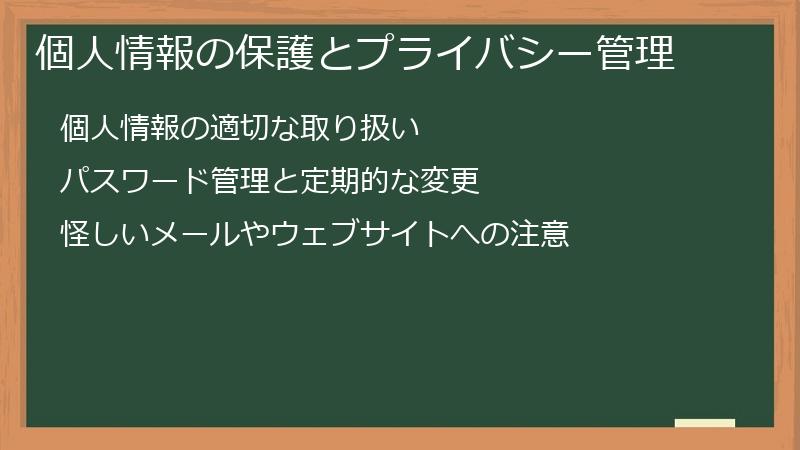 個人情報の保護とプライバシー管理

個人情報の適切な取り扱い

パスワード管理と定期的な変更

怪しいメールやウェブサイトへの注意